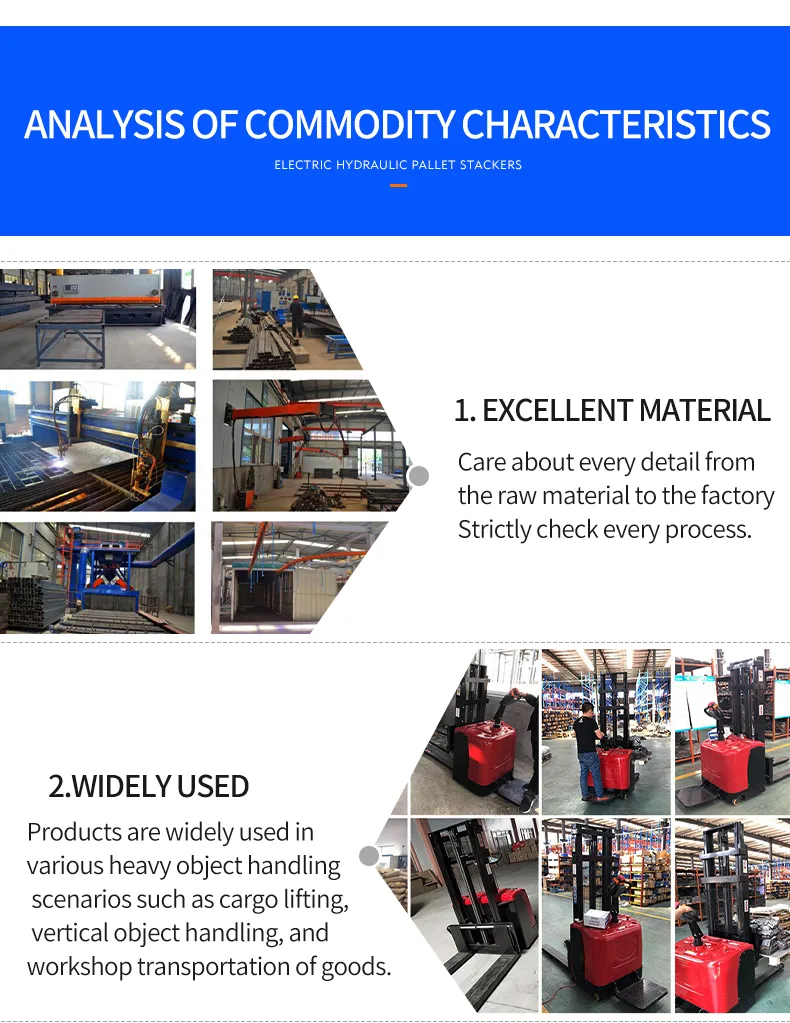 ANALYSIS OF COMMODITY CHARACTERISTICS

ELECTRIC HYDRAULIC PALLET STACKERS

1. EXCELLENT MATERIAL

Care about every detail from the raw material to the factory Strictly check every process.

2.WIDELY USED

Products are widely used in various heavy object handling scenarios such as cargo lifting, vertical object handling, and workshop transportation of goods.